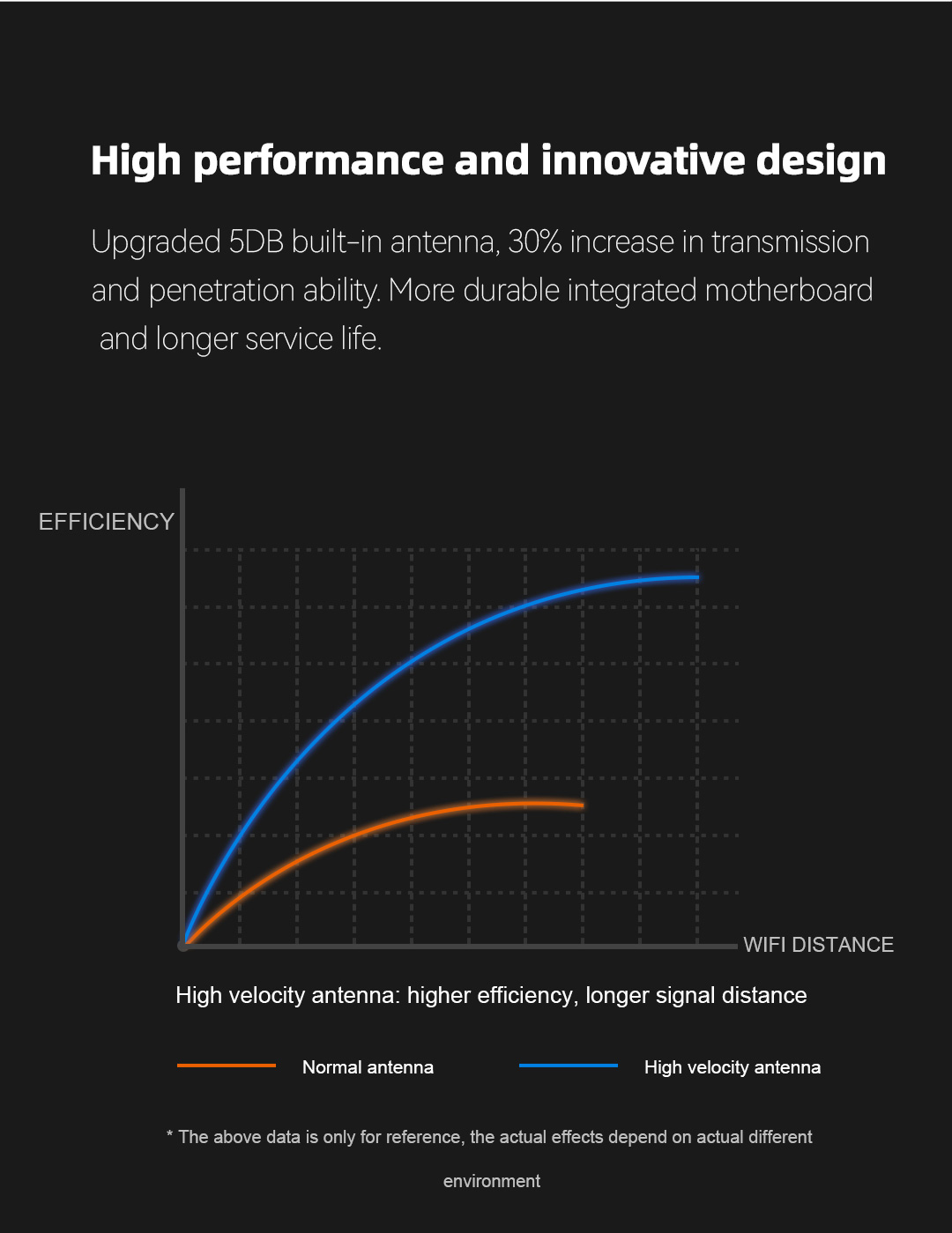 High performance and innovative design

Upgraded 5DB built-in antenna, 30% increase in transmission and penetration ability. More durable integrated motherboard and longer service life.

EFFICIENCY

WIFI DISTANCE

High velocity antenna: higher efficiency, longer signal distance

Normal antenna

High velocity antenna

* The above data is only for reference, the actual effects depend on actual different environment